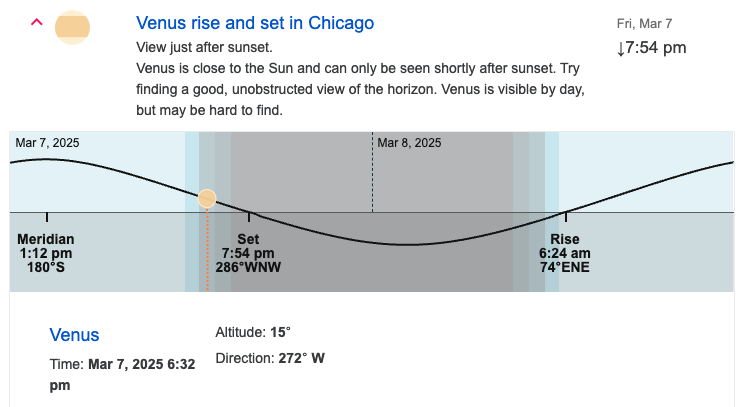 Venus rise and set in Chicago

View just after sunset.

Venus is close to the Sun and can only be seen shortly after sunset. Try finding a good, unobstructed view of the horizon. Venus is visible by day, but may be hard to find.

Fri, Mar 7

↓7:54 pm

Mar 7, 2025

Mar 8, 2025

Meridian
1:12 pm
180°S

Set
7:54 pm
286°WNW

Rise
6:24 am
74°ENE

Venus

Time: Mar 7, 2025 6:32 pm

Altitude: 15°

Direction: 272° W